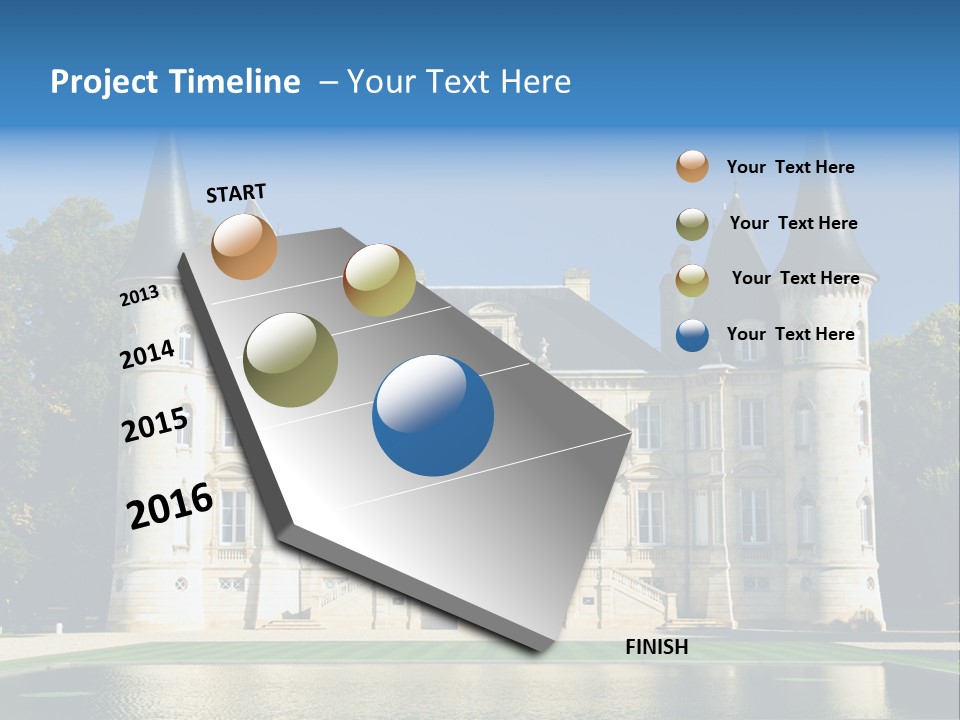 Project Timeline – Your Text Here

START

2013

2014

2015

2016

FINISH

Your Text Here

Your Text Here

Your Text Here

Your Text Here